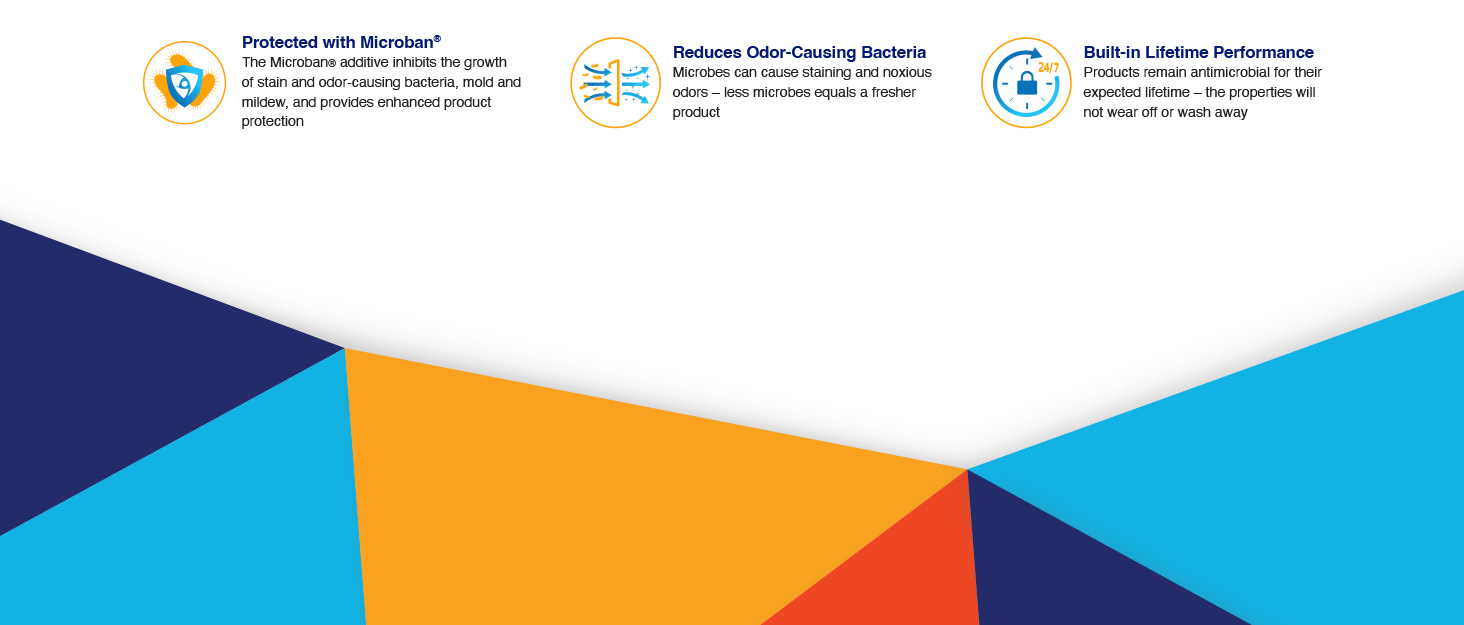 Protected with Microban®
The Microban® additive inhibits the growth of stain and odor-causing bacteria, mold and mildew, and provides enhanced product protection

Reduces Odor-Causing Bacteria
Microbes can cause staining and noxious odors – less microbes equals a fresher product

24/7

Built-in Lifetime Performance
Products remain antimicrobial for their expected lifetime – the properties will not wear off or wash away